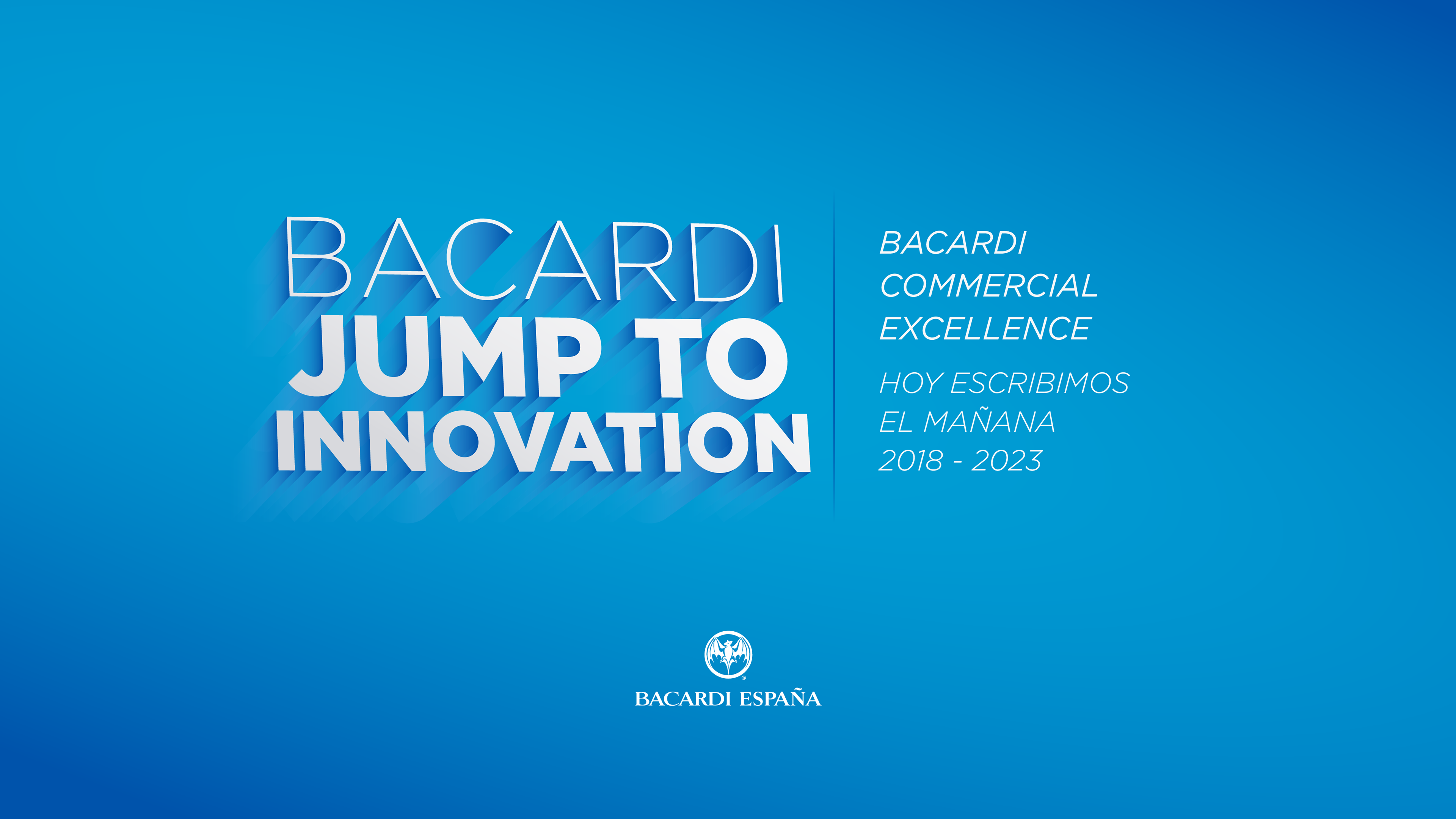 BACARDI
JUMP TO
INNOVATION

BACARDI
COMMERCIAL
EXCELLENCE

HOY ESCRIBIMOS
EL MAÑANA
2018 - 2023

BACARDI ESPAÑA